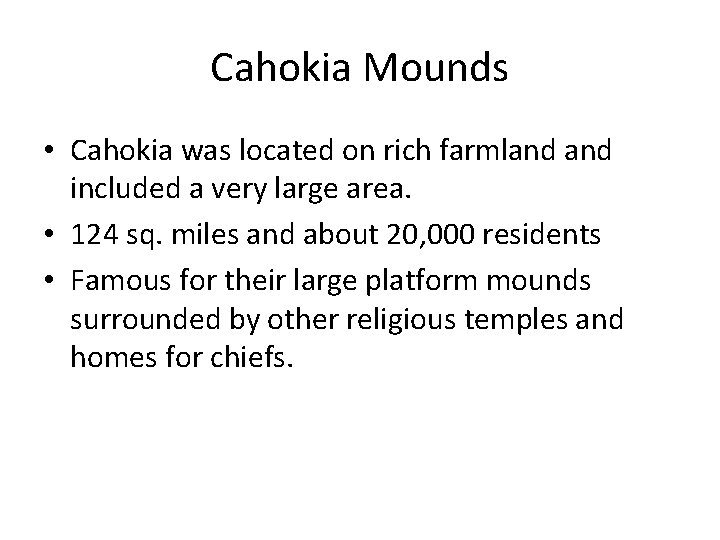 Cahokia Mounds

• Cahokia was located on rich farmland and included a very large area.
• 124 sq. miles and about 20,000 residents
• Famous for their large platform mounds surrounded by other religious temples and homes for chiefs.